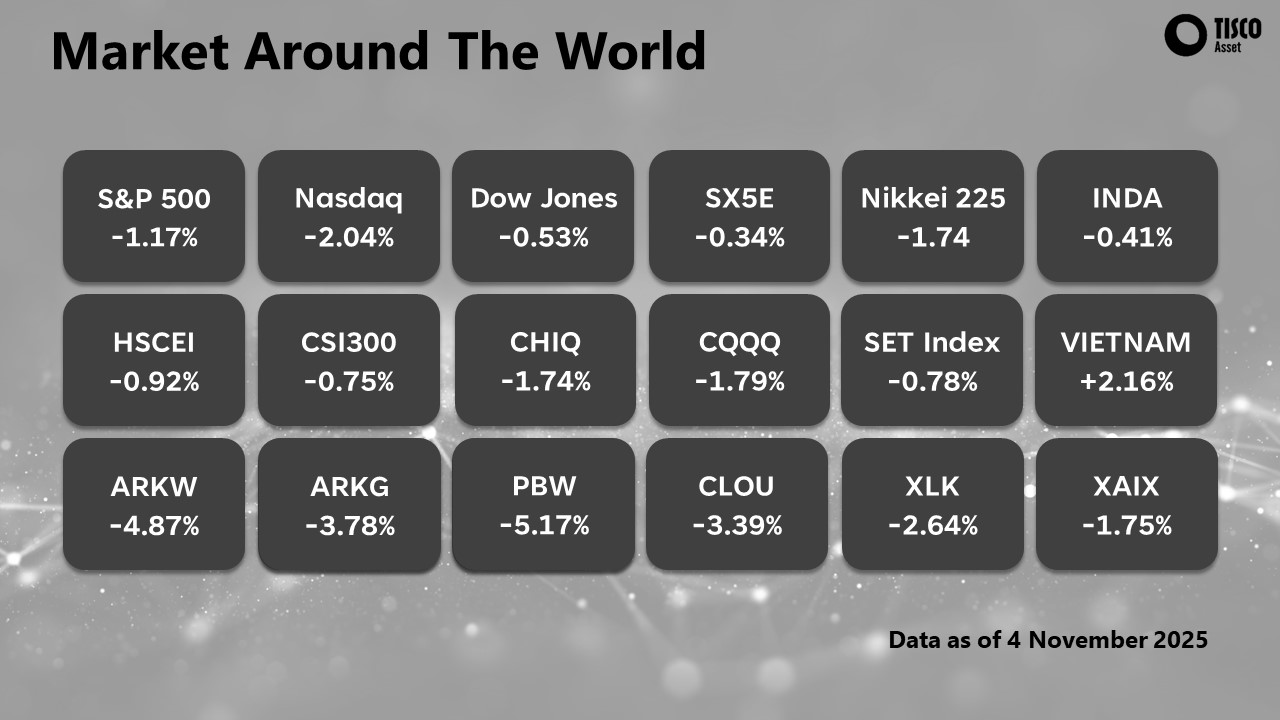 Market Around The World

TISCO
Asset

S&P 500
-1.17%

Nasdaq
-2.04%

Dow Jones
-0.53%

SX5E
-0.34%

Nikkei 225
-1.74

INDA
-0.41%

HSCEI
-0.92%

CSI300
-0.75%

CHIQ
-1.74%

CQQQ
-1.79%

SET Index
-0.78%

VIETNAM
+2.16%

ARKW
-4.87%

ARKG
-3.78%

PBW
-5.17%

CLOU
-3.39%

XLK
-2.64%

XAIX
-1.75%

Data as of 4 November 2025